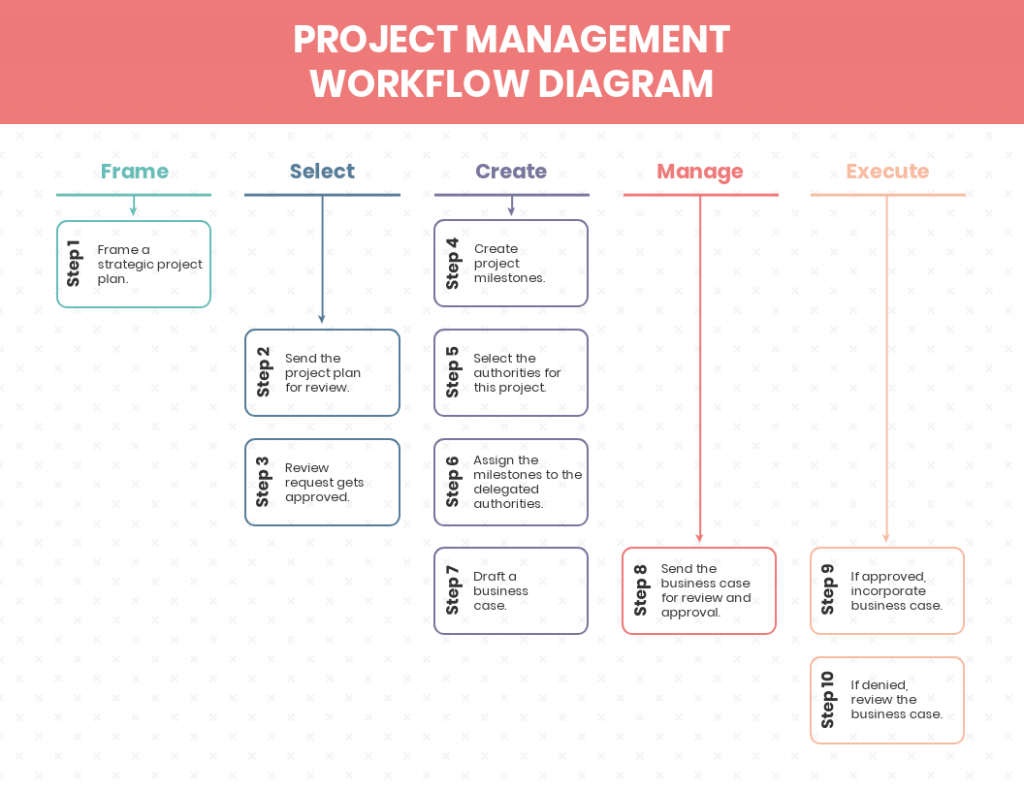 PROJECT MANAGEMENT WORKFLOW DIAGRAM

Frame

Step 1
Frame a strategic project plan.

Select

Step 2
Send the project plan for review.

Step 3
Review request gets approved.

Create

Step 4
Create project milestones.

Step 5
Select the authorities for this project.

Step 6
Assign the milestones to the delegated authorities.

Step 7
Draft a business case.

Manage

Step 8
Send the business case for review and approval.

Execute

Step 9
If approved, incorporate business case.

Step 10
If denied, review the business case.